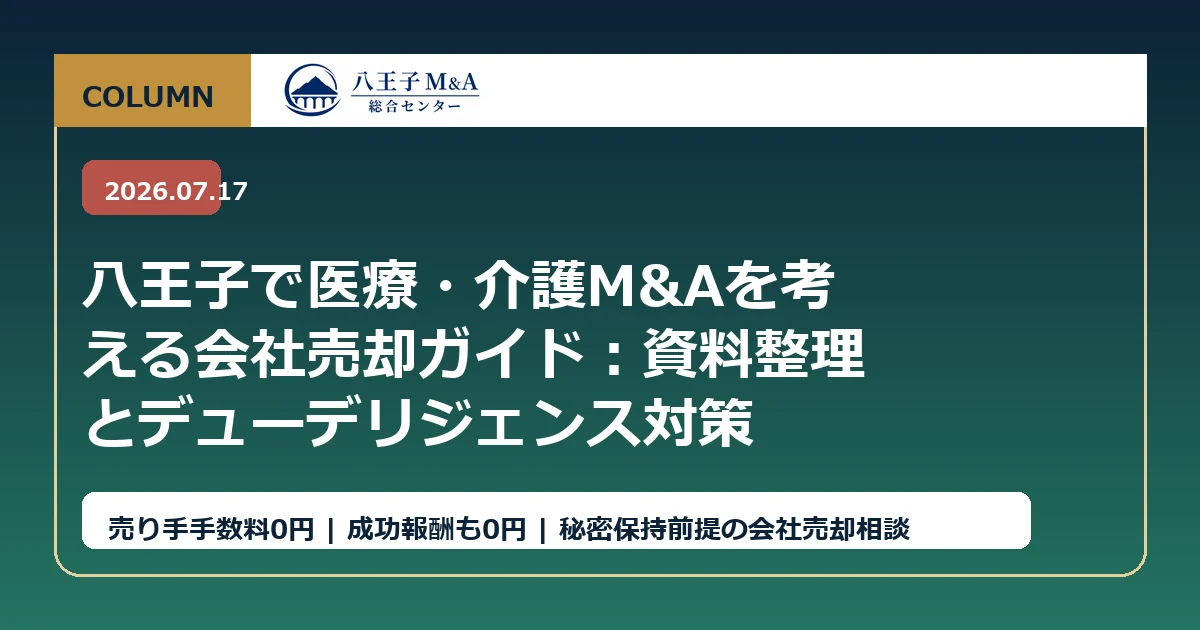 COLUMN

八王子M&A
総合センター

2026.07.17

八王子で医療・介護M&Aを考える会社売却ガイド：資料整理とデューデリジェンス対策

売り手手数料0円 | 成功報酬も0円 | 秘密保持前提の会社売却相談